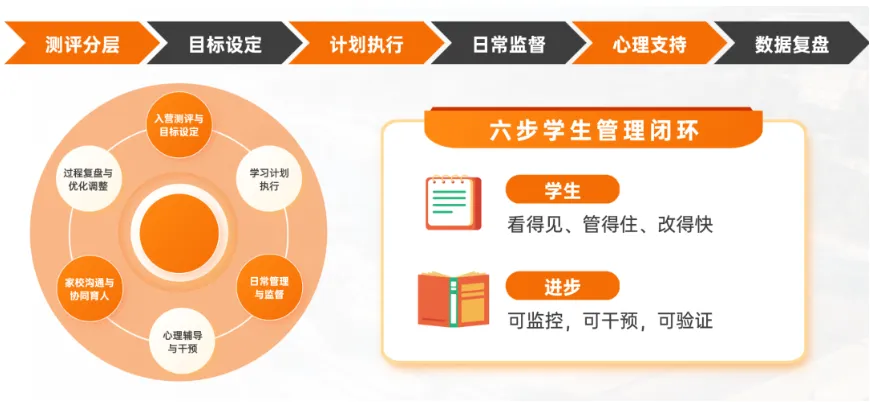 测评分层 目标设定 计划执行 日常监督 心理支持 数据复盘

入营测评与目标设定

学习计划执行

日常管理与监督

心理辅导与干预

家校沟通与协同育人

过程复盘与优化调整

六步学生管理闭环

学生

看得见、管得住、改得快

进步

可监控，可干预，可验证